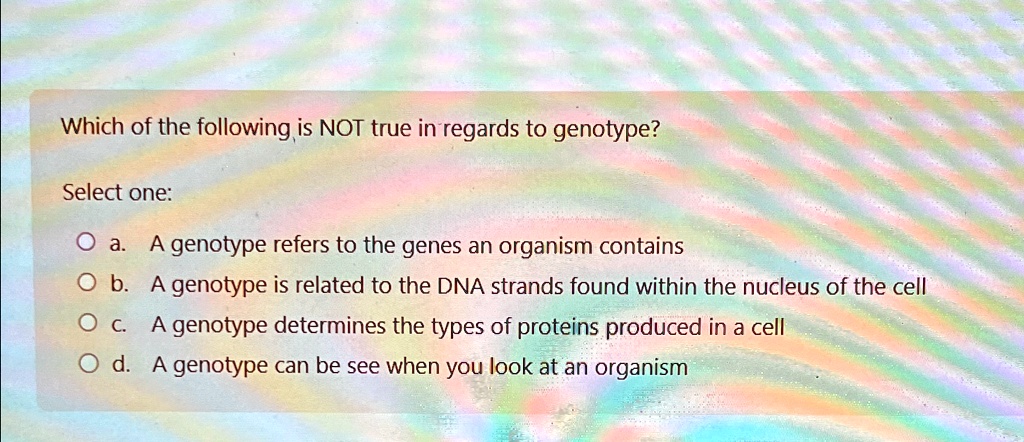 Which of the following is NOT true in regards to genotype?

Select one:

a. A genotype refers to the genes an organism contains

b. A genotype is related to the DNA strands found within the nucleus of the cell

c. A genotype determines the types of proteins produced in a cell

d. A genotype can be see when you look at an organism